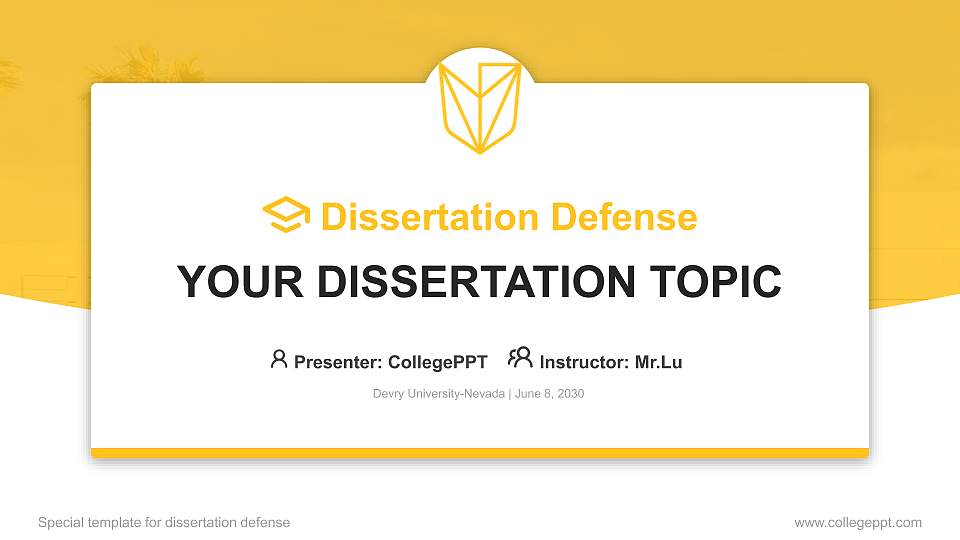 Dissertation Defense

YOUR DISSERTATION TOPIC

Presenter: CollegePPT Instructor: Mr.Lu

Devry University-Nevada | June 8, 2030

Special template for dissertation defense

www.collegeppt.com